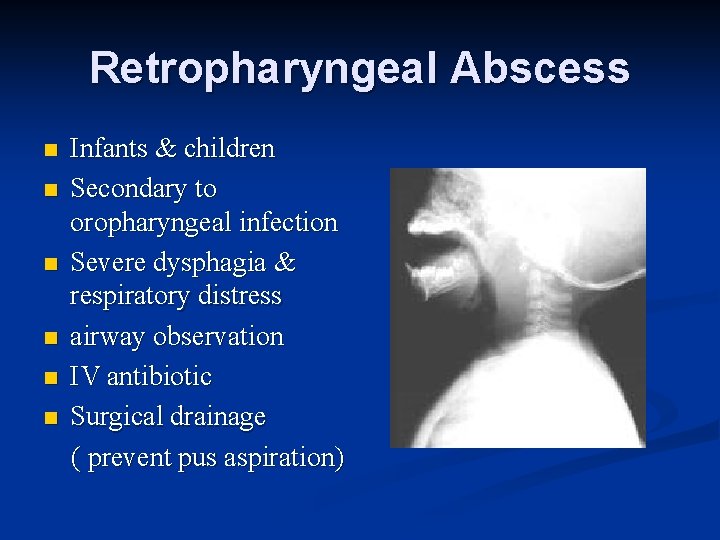 Retropharyngeal Abscess

- Infants & children
- Secondary to oropharyngeal infection
- Severe dysphagia & respiratory distress
- airway observation
- IV antibiotic
- Surgical drainage

( prevent pus aspiration)